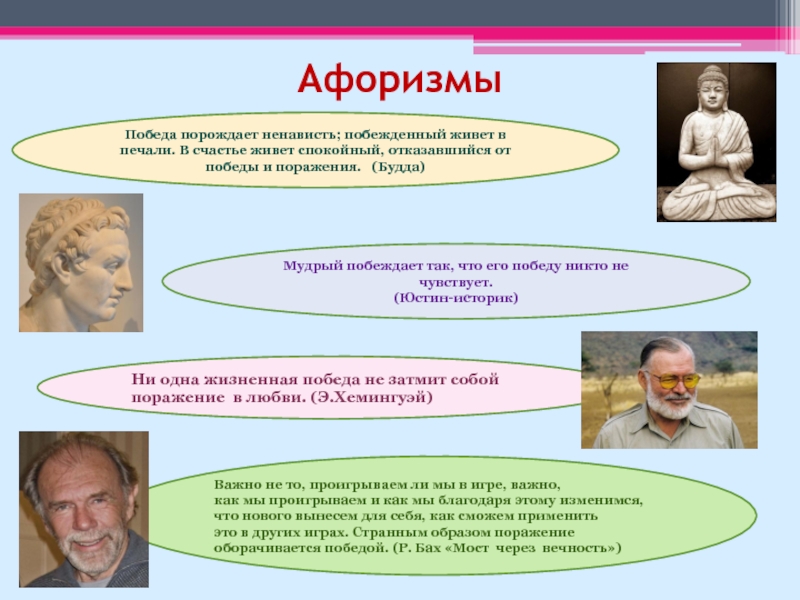 Афоризмы

Победа порождает ненависть; побежденный живет в печали. В счастье живет спокойный, отказавшийся от победы и поражения. (Будда)

Мудрый побеждает так, что его победу никто не чувствует.
(Юстин-историк)

Ни одна жизненная победа не затмит собой поражение в любви. (Э.Хемингуэй)

Важно не то, проигрываем ли мы в игре, важно, как мы проигрываем и как мы благодаря этому изменимся, что нового вынесем для себя, как сможем применить это в других играх. Странным образом поражение оборачивается победой. (Р. Бах «Мост через вечность»)